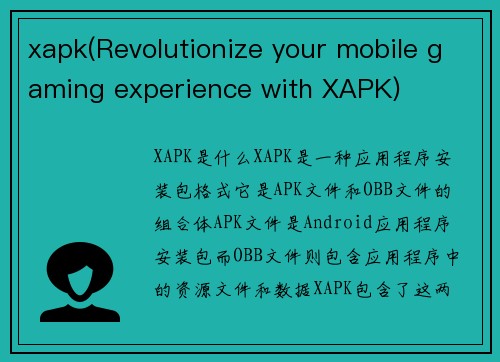 xapk(Revolutionize your mobile gaming experience with XAPK)

XAPK是什么XAPK是一种应用程序安装包格式它是APK文件和OBB文件的组合体APK文件是Android应用程序安装包而OBB文件则包含应用程序中的资源文件和数据XAPK包含了这两